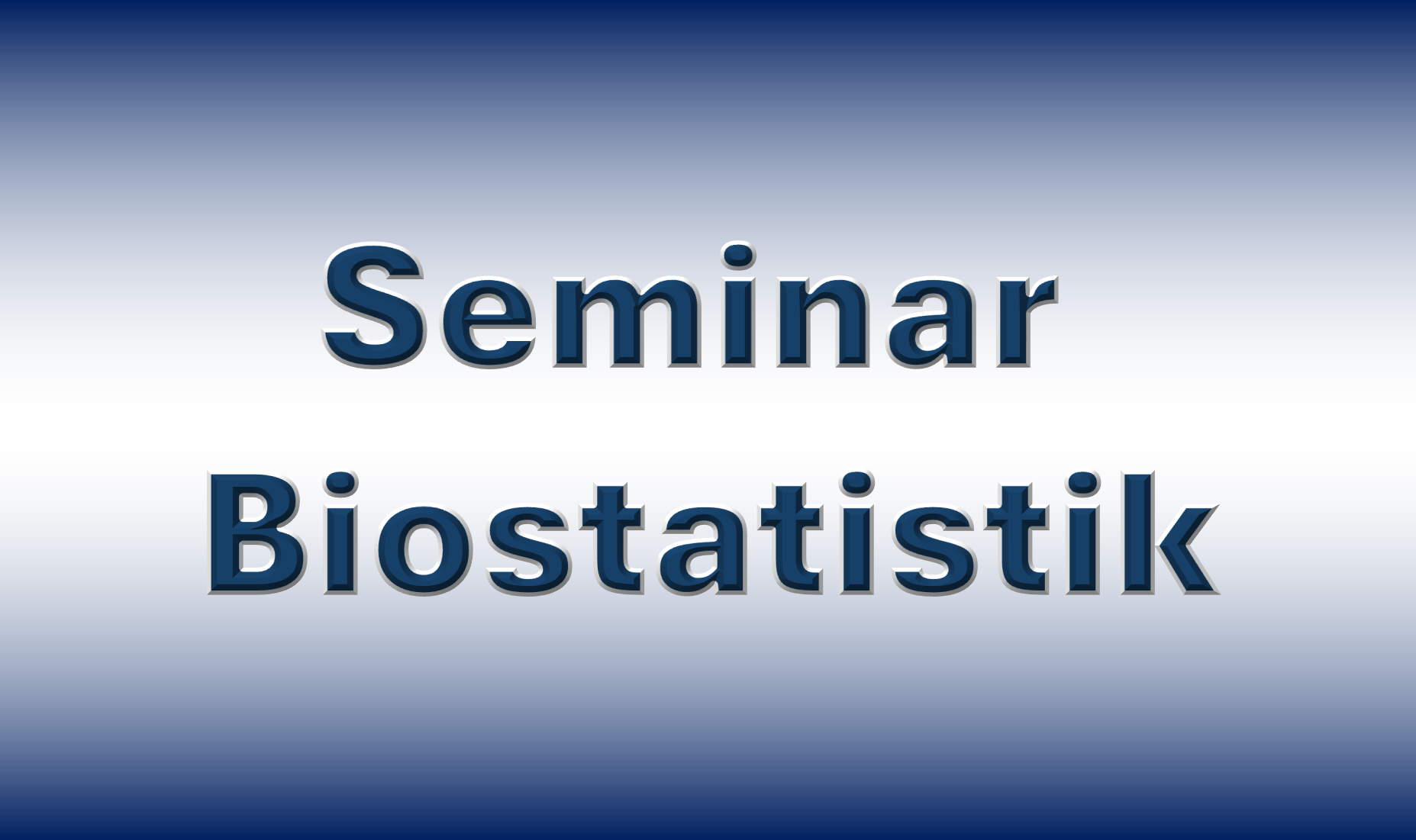 Seminar
Biostatistik